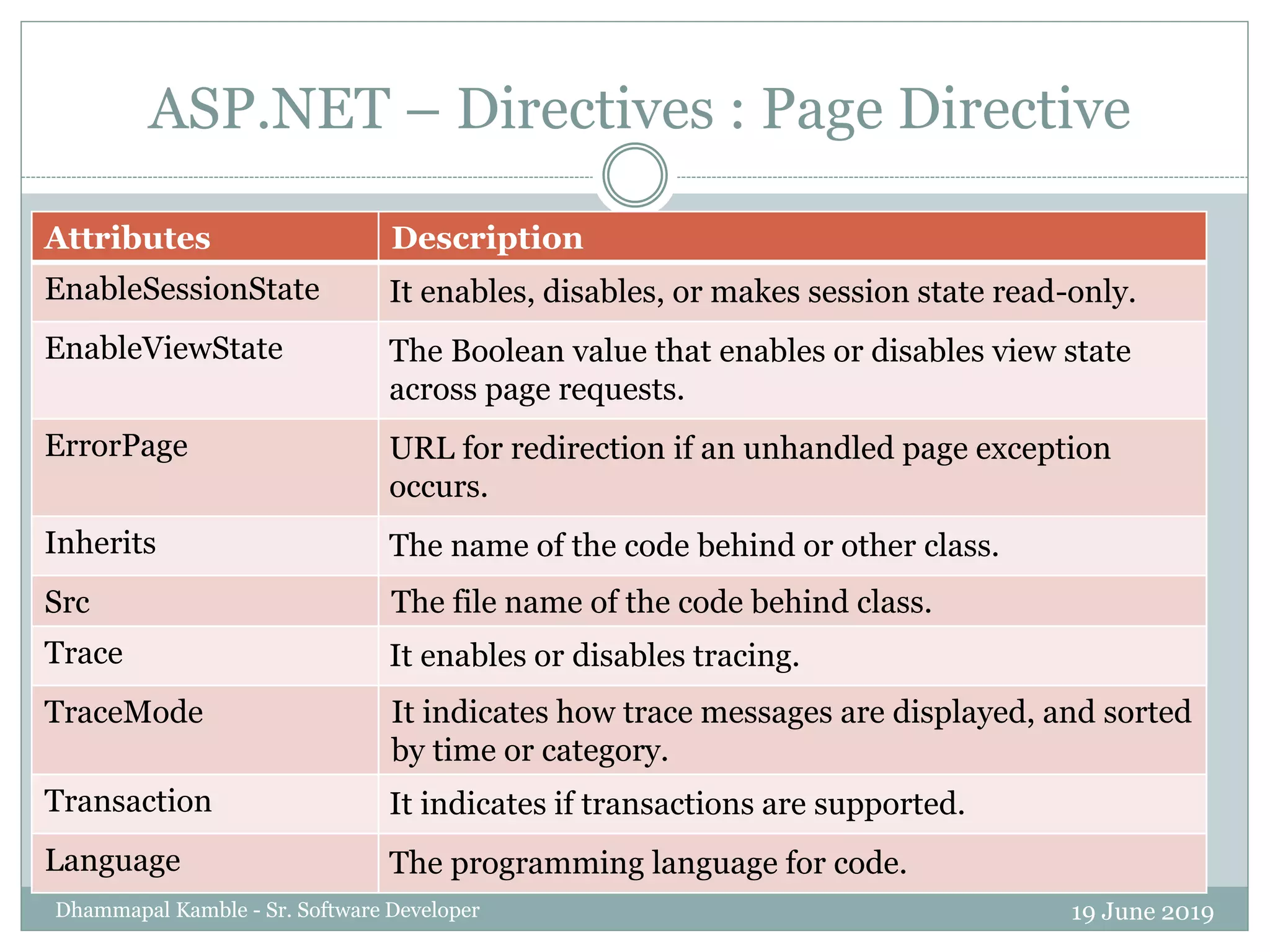 ASP.NET – Directives : Page Directive

| Attributes | Description |
|---|---|
| EnableSessionState | It enables, disables, or makes session state read-only. |
| EnableViewState | The Boolean value that enables or disables view state across page requests. |
| ErrorPage | URL for redirection if an unhandled page exception occurs. |
| Inherits | The name of the code behind or other class. |
| Src | The file name of the code behind class. |
| Trace | It enables or disables tracing. |
| TraceMode | It indicates how trace messages are displayed, and sorted by time or category. |
| Transaction | It indicates if transactions are supported. |
| Language | The programming language for code. |

Dhammapal Kamble - Sr. Software Developer

19 June 2019